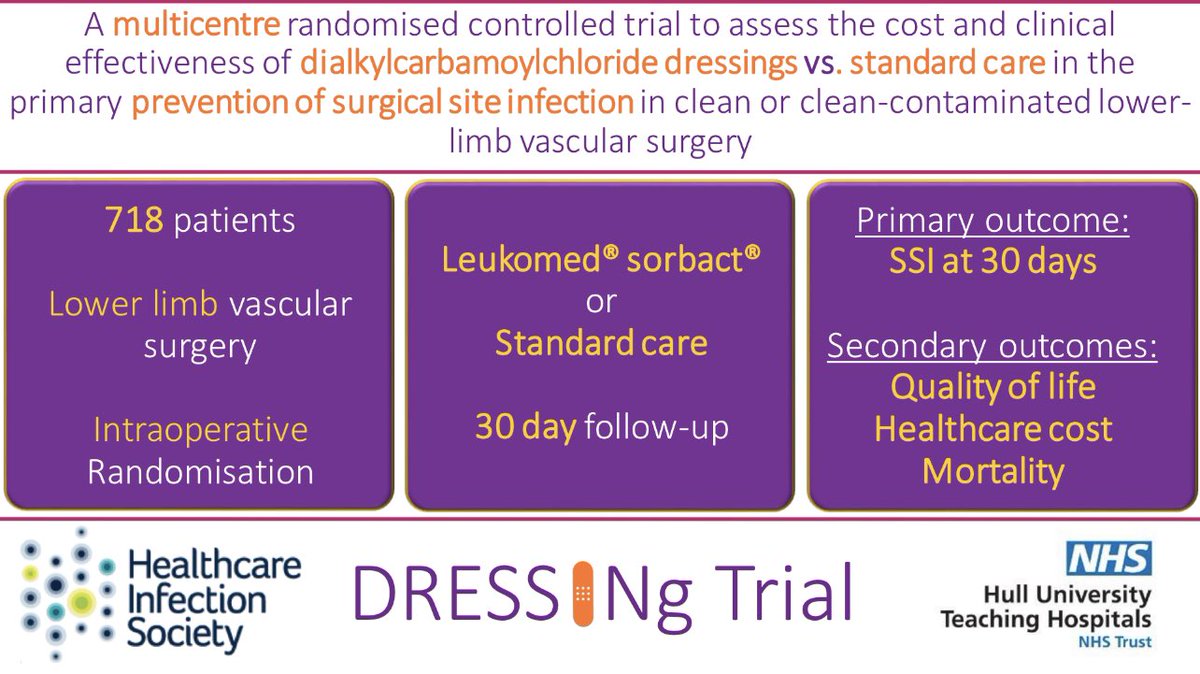 A multicentre randomised controlled trial to assess the cost and clinical effectiveness of dialkylcarbamoylchloride dressings vs. standard care in the primary prevention of surgical site infection in clean or clean-contaminated lower-limb vascular surgery

718 patients

Lower limb vascular surgery

Intraoperative Randomisation

Leukomed® sorbact®
or
Standard care

30 day follow-up

Primary outcome:
SSI at 30 days

Secondary outcomes:
Quality of life
Healthcare cost
Mortality

Healthcare Infection Society

DRESSINg Trial

NHS
Hull University Teaching Hospitals
NHS Trust